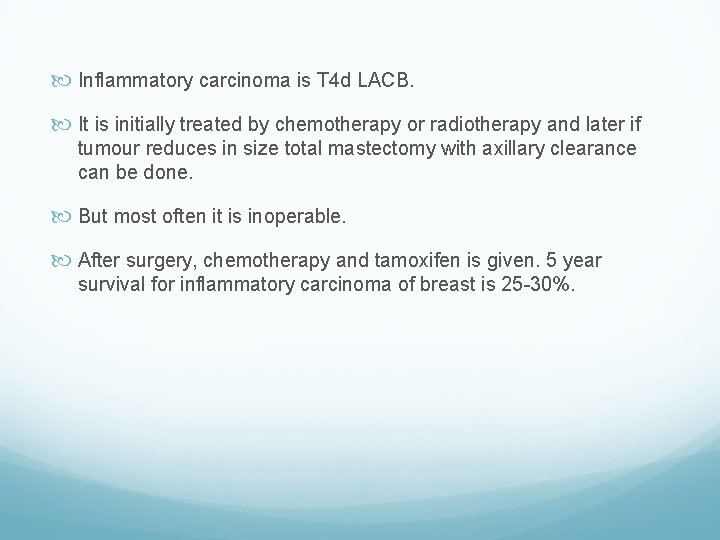 Inflammatory carcinoma is T4d LACB.

It is initially treated by chemotherapy or radiotherapy and later if tumour reduces in size total mastectomy with axillary clearance can be done.

But most often it is inoperable.

After surgery, chemotherapy and tamoxifen is given. 5 year survival for inflammatory carcinoma of breast is 25-30%.